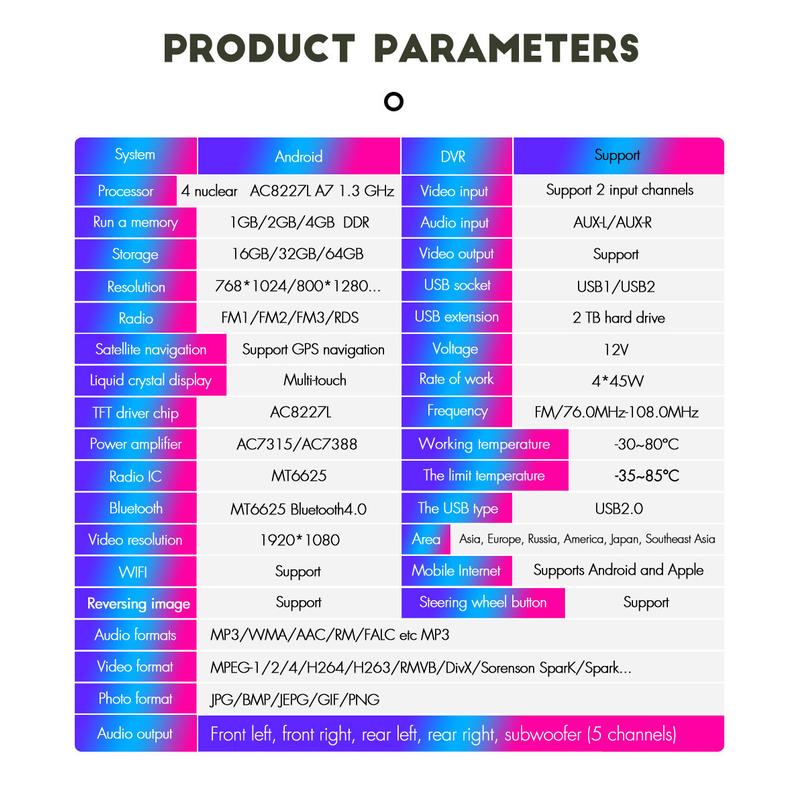 PRODUCT PARAMETERS

| System | Android | DVR | Support |
|---|---|---|---|
| Processor | 4 nuclear AC8227L A7 1.3 GHz | Video input | Support 2 input channels |
| Run a memory | 1GB/2GB/4GB DDR | Audio input | AUX-L/AUX-R |
| Storage | 16GB/32GB/64GB | Video output | Support |
| Resolution | 768*1024/800*1280... | USB socket | USB1/USB2 |
| Radio | FM1/FM2/FM3/RDS | USB extension | 2 TB hard drive |
| Satellite navigation | Support GPS navigation | Voltage | 12V |
| Liquid crystal display | Multi-touch | Rate of work | 4*45W |
| TFT driver chip | AC8227L | Frequency | FM/76.0MHz-108.0MHz |
| Power amplifier | AC7315/AC7388 | Working temperature | -30~80°C |
| Radio IC | MT6625 | The limit temperature | -35~85°C |
| Bluetooth | MT6625 Bluetooth4.0 | The USB type | USB2.0 |
| Video resolution | 1920*1080 | Area | Asia, Europe, Russia, America, Japan, Southeast Asia |
| WIFI | Support | Mobile Internet | Supports Android and Apple |
| Reversing image | Support | Steering wheel button | Support |
| Audio formats | MP3/WMA/AAC/RM/FALC etc MP3 | | |
| Video format | MPEG-1/2/4/H264/H263/RMVB/DivX/Sorenson SparK/Spark... | | |
| Photo format | JPG/BMP/JEPG/GIF/PNG | | |
| Audio output | Front left, front right, rear left, rear right, subwoofer (5 channels) | | |